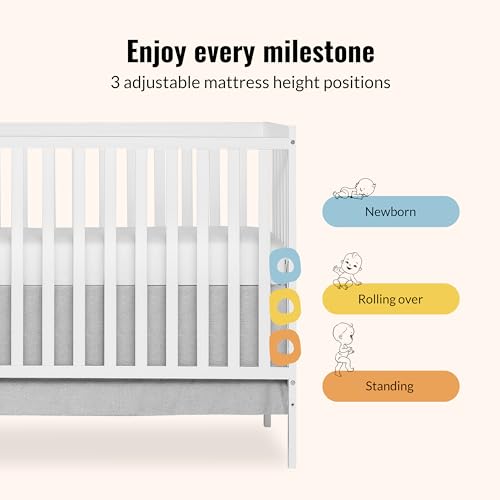 Enjoy every milestone
3 adjustable mattress height positions

Newborn

Rolling over

Standing